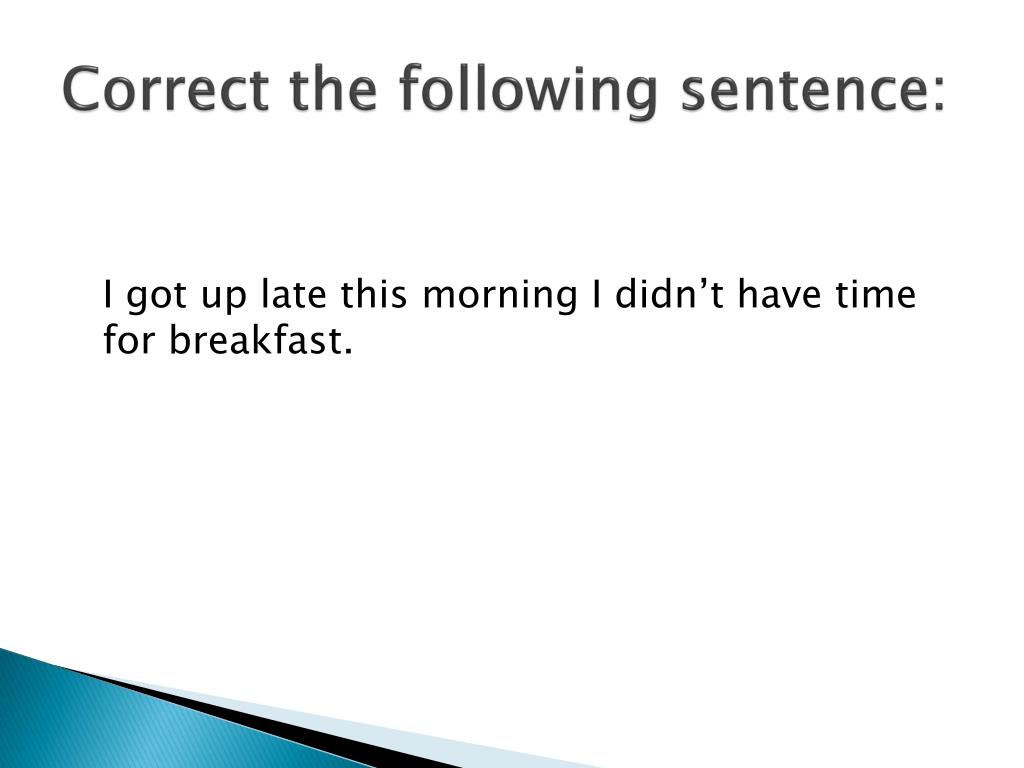 Correct the following sentence:

I got up late this morning I didn’t have time for breakfast.